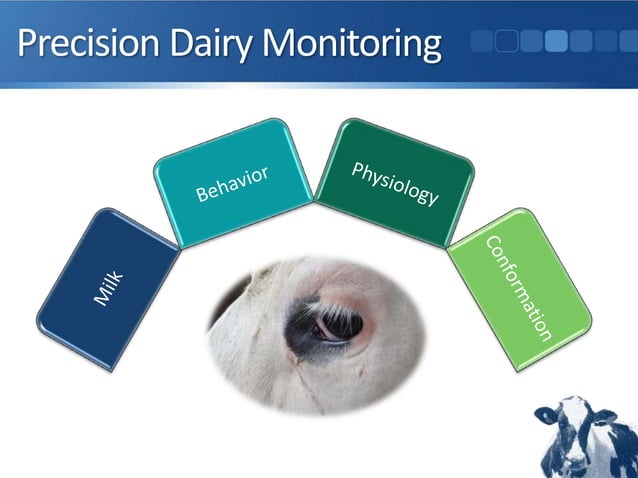 Precision Dairy Monitoring

Milk

Behavior

Physiology

Conformation